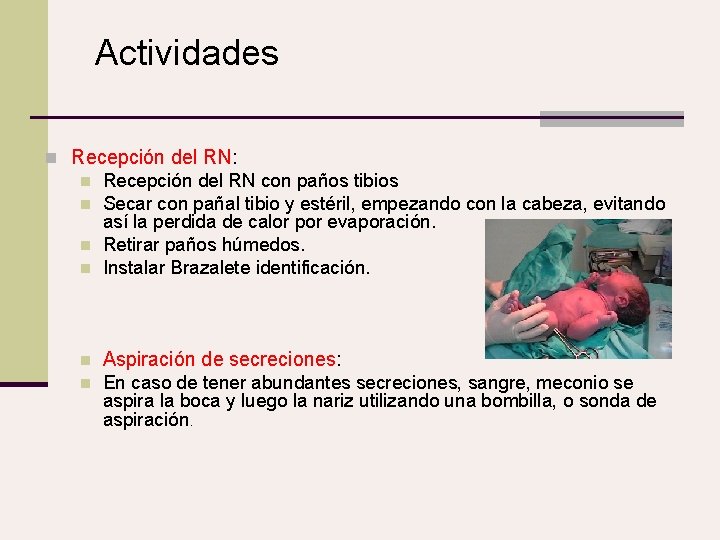 Actividades

Recepción del RN:

Recepción del RN con paños tibios

Secar con pañal tibio y estéril, empezando con la cabeza, evitando así la perdida de calor por evaporación.

Retirar paños húmedos.

Instalar Brazalete identificación.

Aspiración de secreciones:

En caso de tener abundantes secreciones, sangre, meconio se aspira la boca y luego la nariz utilizando una bombilla, o sonda de aspiración.